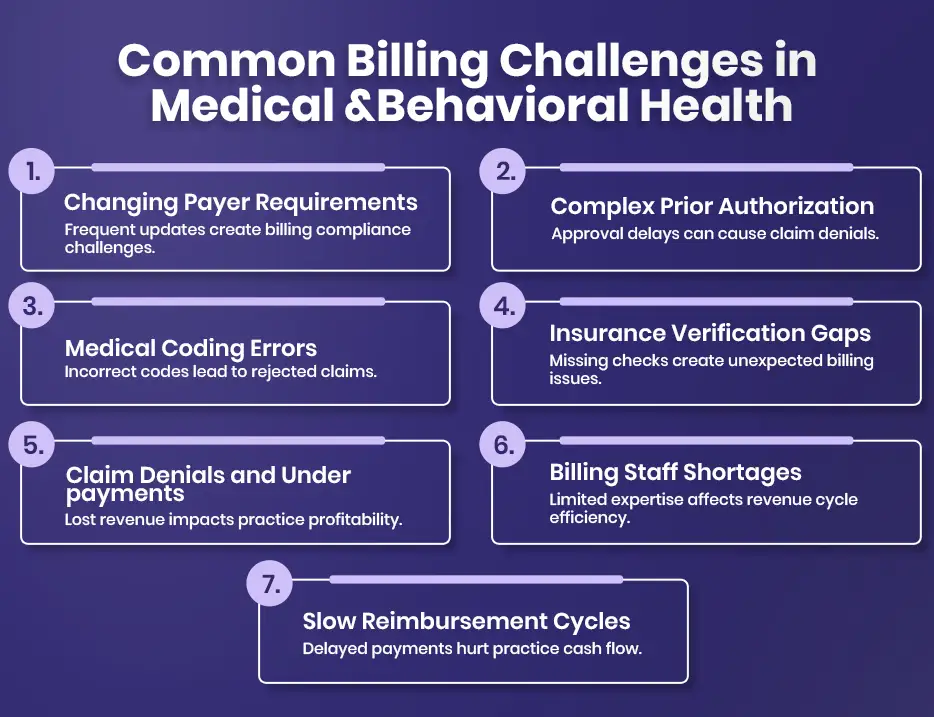 Common Billing Challenges in Medical &Behavioral Health

1.
Changing Payer Requirements
Frequent updates create billing compliance challenges.

2.
Complex Prior Authorization
Approval delays can cause claim denials.

3.
Medical Coding Errors
Incorrect codes lead to rejected claims.

4.
Insurance Verification Gaps
Missing checks create unexpected billing issues.

5.
Claim Denials and Under payments
Lost revenue impacts practice profitability.

6.
Billing Staff Shortages
Limited expertise affects revenue cycle efficiency.

7.
Slow Reimbursement Cycles
Delayed payments hurt practice cash flow.